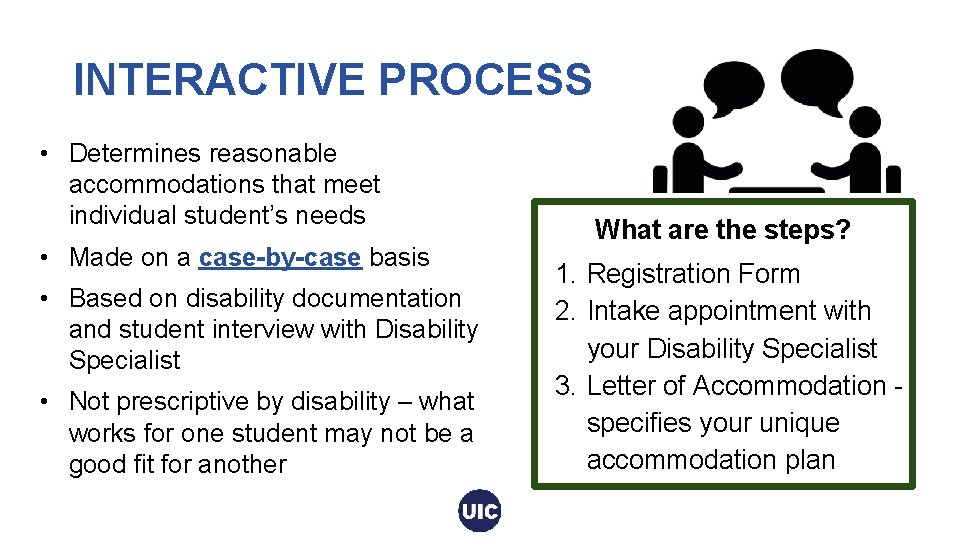 INTERACTIVE PROCESS

• Determines reasonable accommodations that meet individual student's needs

• Made on a case-by-case basis

• Based on disability documentation and student interview with Disability Specialist

• Not prescriptive by disability – what works for one student may not be a good fit for another

What are the steps?

1. Registration Form
2. Intake appointment with your Disability Specialist
3. Letter of Accommodation - specifies your unique accommodation plan

UIC